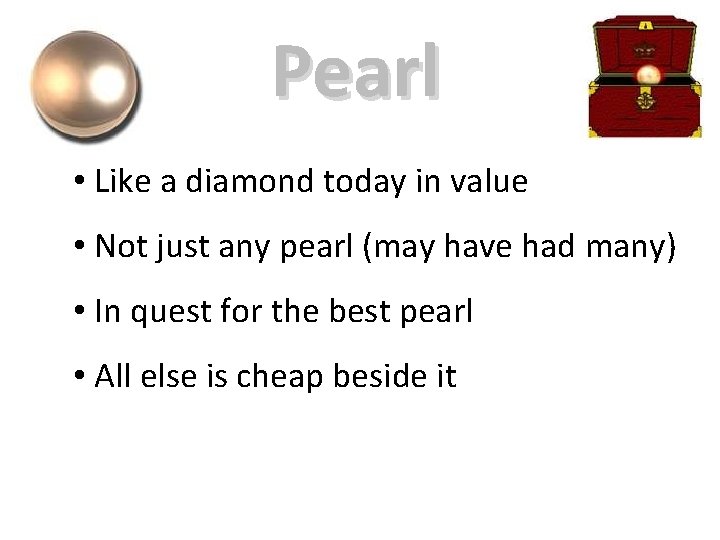 Pearl

• Like a diamond today in value

• Not just any pearl (may have had many)

• In quest for the best pearl

• All else is cheap beside it